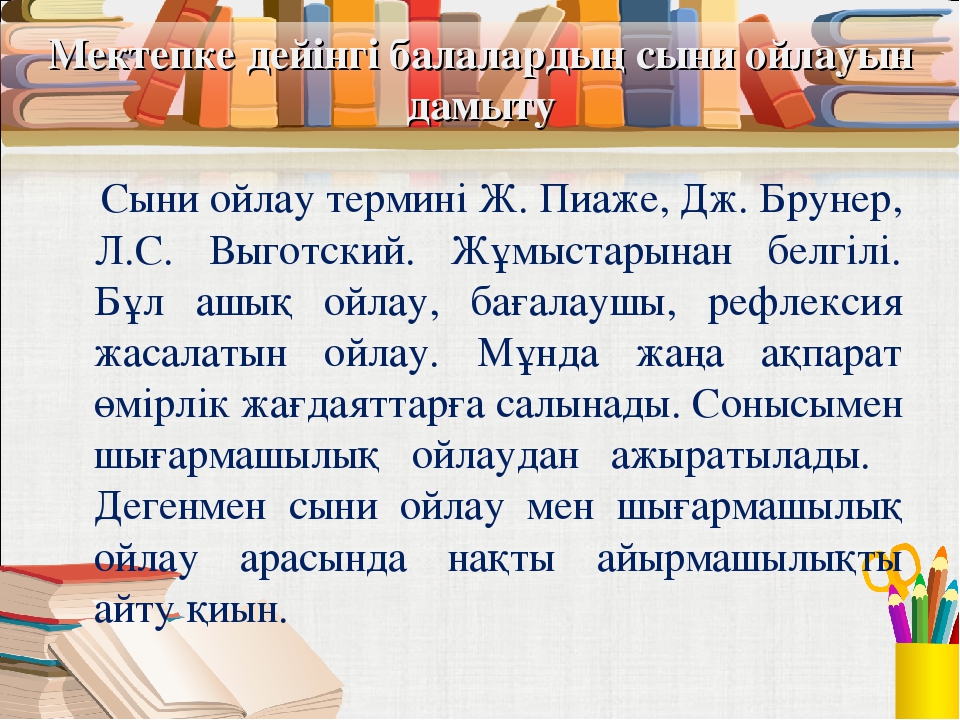 Мектепке дейінгі балалардың сыни ойлауын дамыту

Сыни ойлау термині Ж. Пиаже, Дж. Брунер, Л.С. Выготский. Жұмыстарынан белгілі. Бұл ашық ойлау, бағалаушы, рефлексия жасалатын ойлау. Мұнда жаңа ақпарат өмірлік жағдаяттарға салынады. Сонысымен шығармашылық ойлаудан ажыратылады. Дегенмен сыни ойлау мен шығармашылық ойлау арасында нақты айырмашылықты айту қиын.